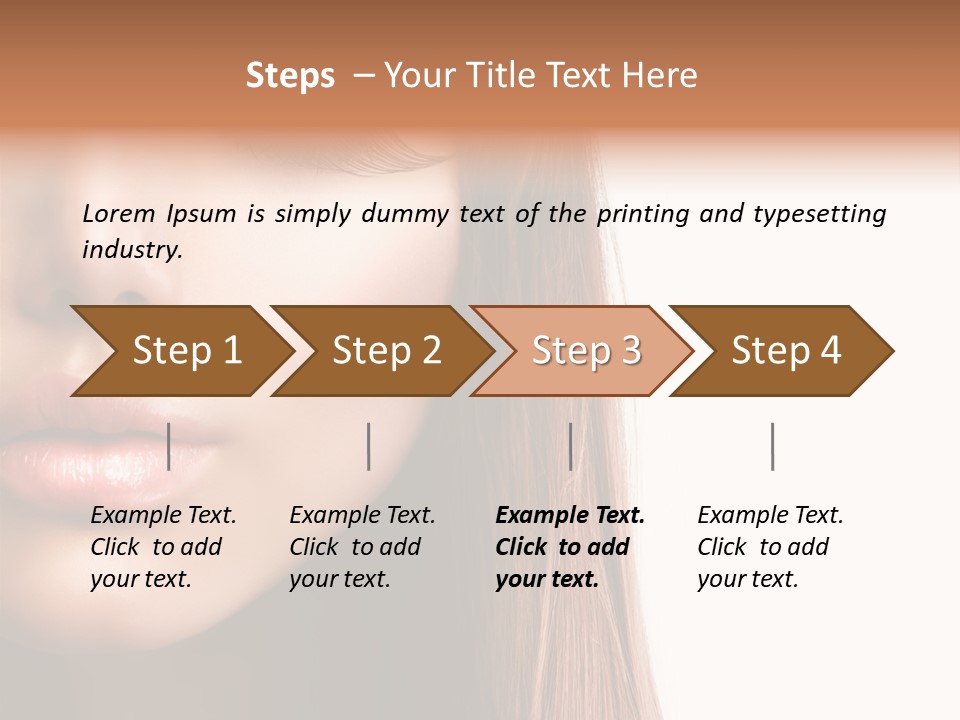 Steps – Your Title Text Here

Lorem Ipsum is simply dummy text of the printing and typesetting industry.

Step 1

Step 2

Step 3

Step 4

Example Text. Click to add your text.

Example Text. Click to add your text.

Example Text. Click to add your text.

Example Text. Click to add your text.